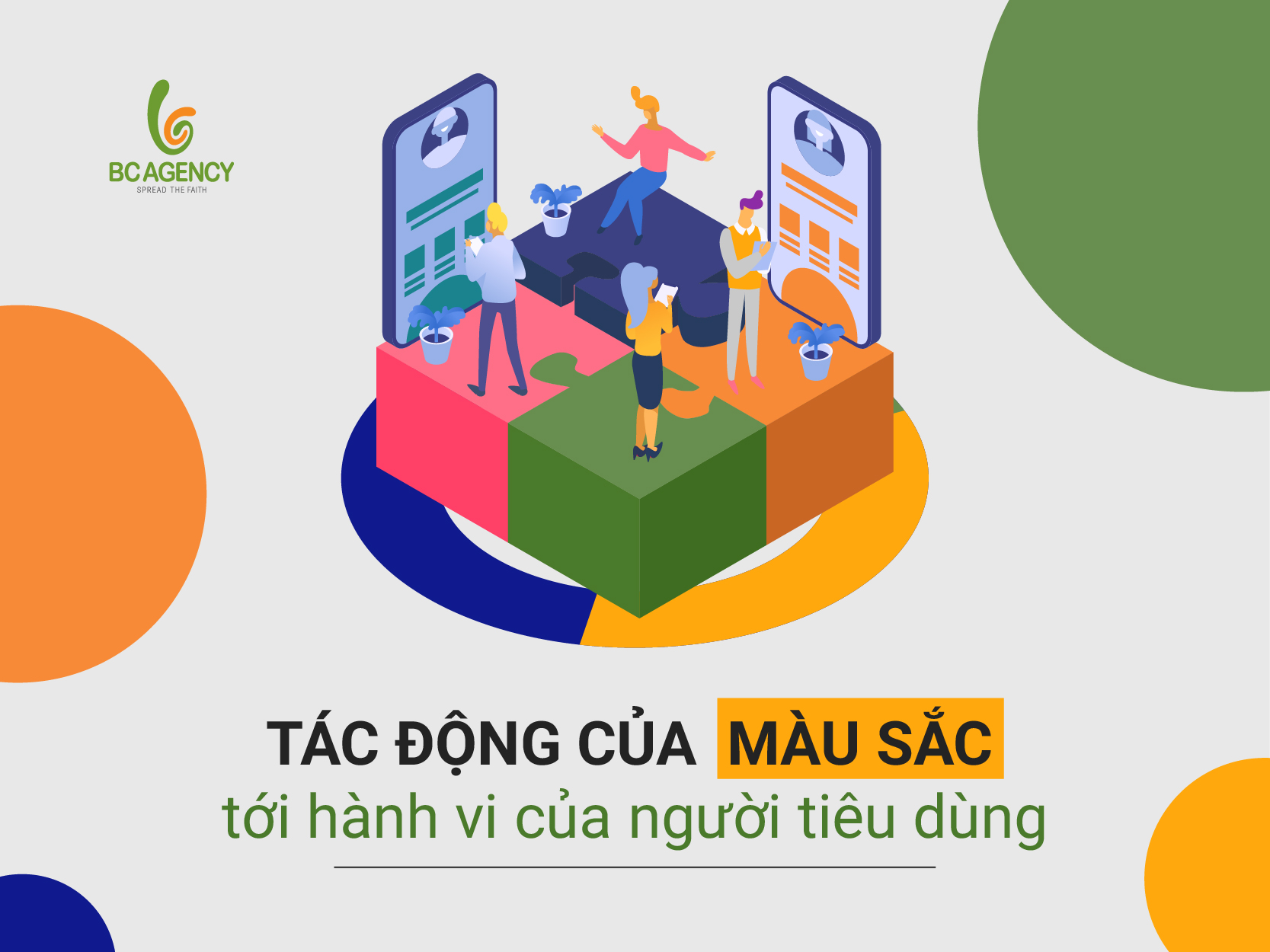 BC AGENCY
SPREAD THE FAITH

TÁC ĐỘNG CỦA MÀU SẮC
tới hành vi của người tiêu dùng